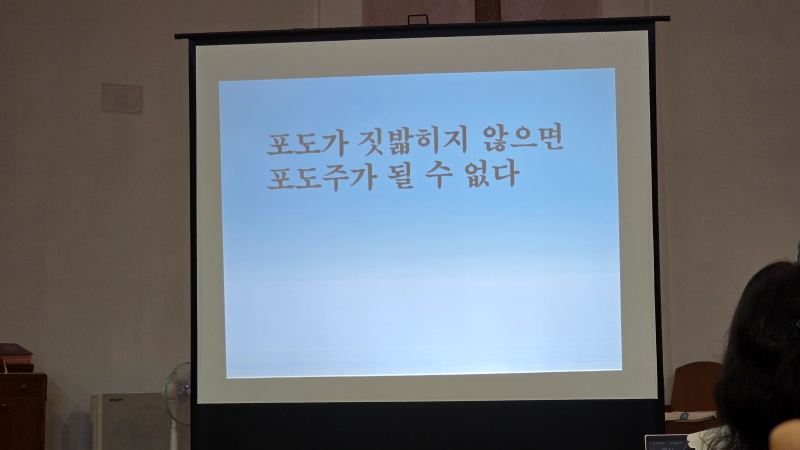 포도가 짓밟히지 않으면
포도주가 될 수 없다